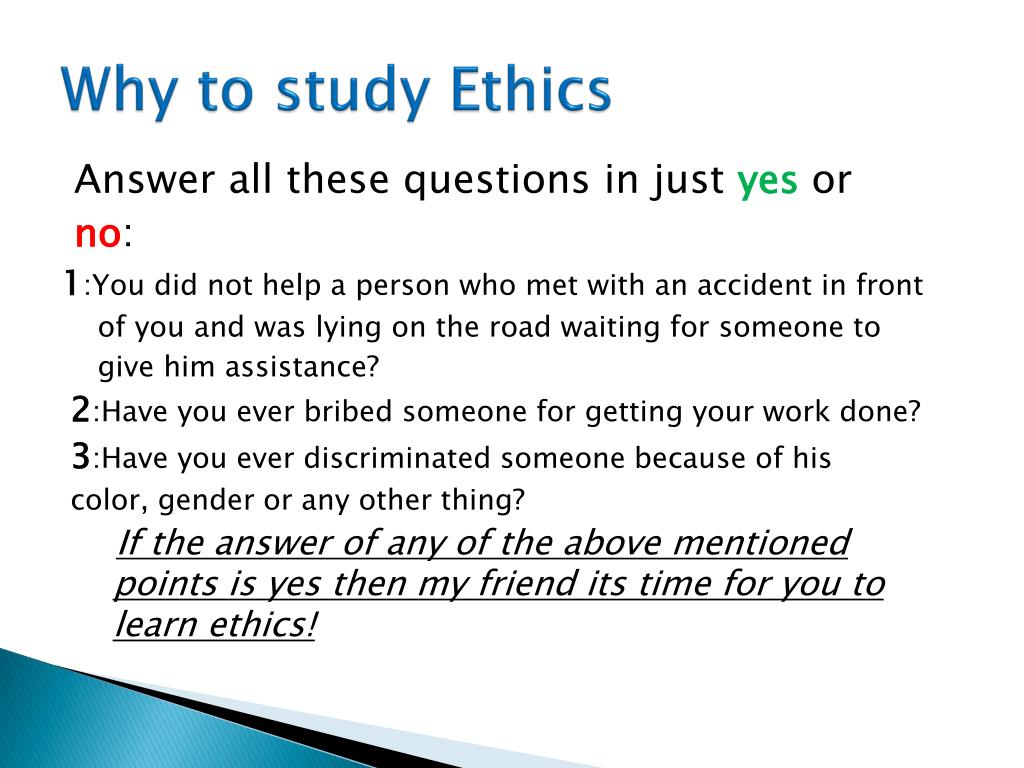 Why to study Ethics

Answer all these questions in just yes or no:

1:You did not help a person who met with an accident in front of you and was lying on the road waiting for someone to give him assistance?

2:Have you ever bribed someone for getting your work done?

3:Have you ever discriminated someone because of his color, gender or any other thing?

If the answer of any of the above mentioned points is yes then my friend its time for you to learn ethics!